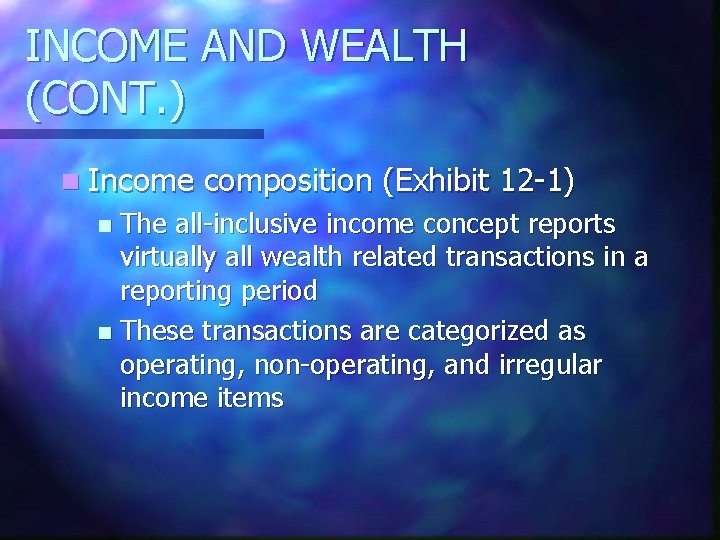 INCOME AND WEALTH (CONT.)

Income composition (Exhibit 12-1)

The all-inclusive income concept reports virtually all wealth related transactions in a reporting period

These transactions are categorized as operating, non-operating, and irregular income items